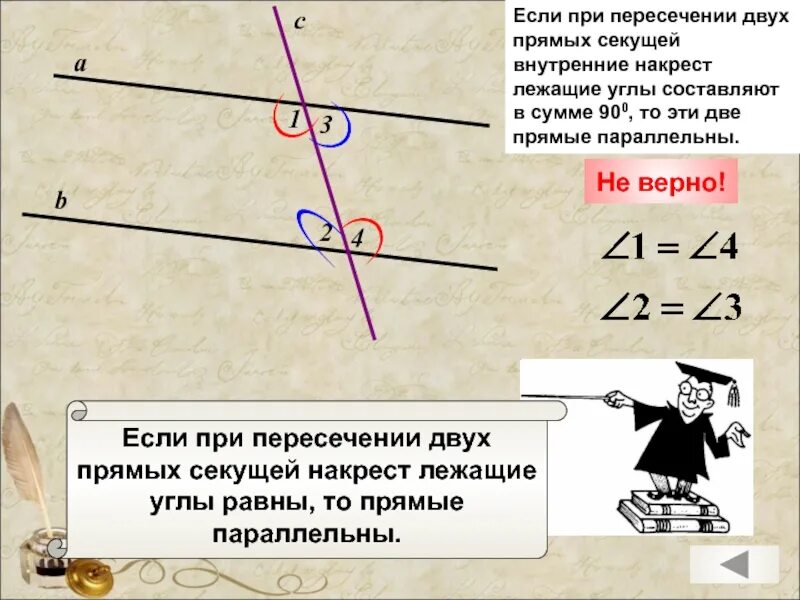 c

a

1

3

b

2

4

Если при пересечении двух прямых секущей внутренние накрест лежащие углы составляют в сумме $90^0$, то эти две прямые параллельны.

Не верно!

$\angle 1 = \angle 4$

$\angle 2 = \angle 3$

Если при пересечении двух прямых секущей накрест лежащие углы равны, то прямые параллельны.